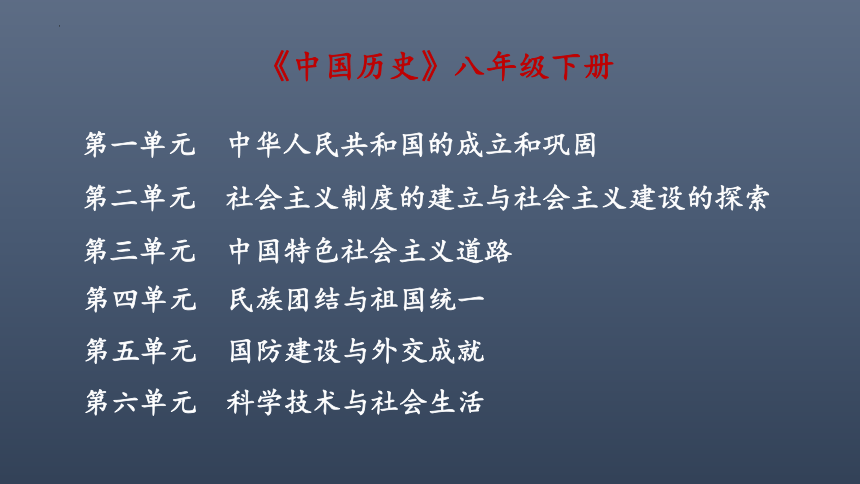 《中国历史》八年级下册

第一单元　中华人民共和国的成立和巩固

第二单元　社会主义制度的建立与社会主义建设的探索

第三单元　中国特色社会主义道路

第四单元　民族团结与祖国统一

第五单元　国防建设与外交成就

第六单元　科学技术与社会生活